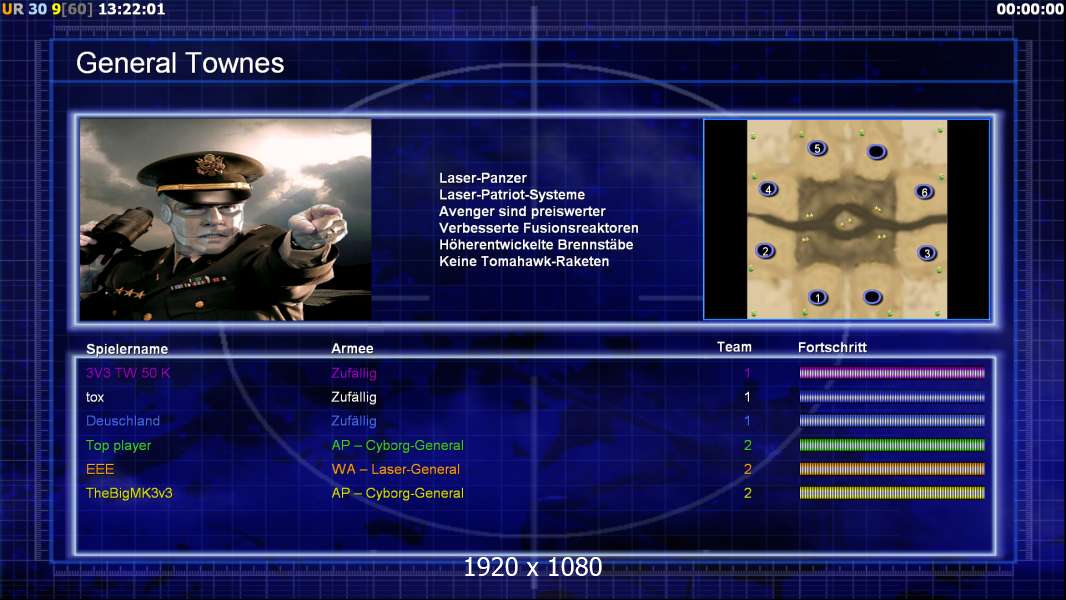 UR 30 9[60] 13:22:01

00:00:00

General Townes

Laser-Panzer
Laser-Patriot-Systeme
Avenger sind preiswerter
Verbesserte Fusionsreaktoren
Höherentwickelte Brennstäbe
Keine Tomahawk-Raketen

5
4
6
2
3
1

| Spielername | Armee | Team | Fortschritt |
|---|---|---|---|
| 3V3 TW 50 K | Zufällig | 1 | |
| tox | Zufällig | 1 | |
| Deuschland | Zufällig | 1 | |
| Top player | AP – Cyborg-General | 2 | |
| EEE | WA – Laser-General | 2 | |
| TheBigMK3v3 | AP – Cyborg-General | 2 | |

1920 x 1080